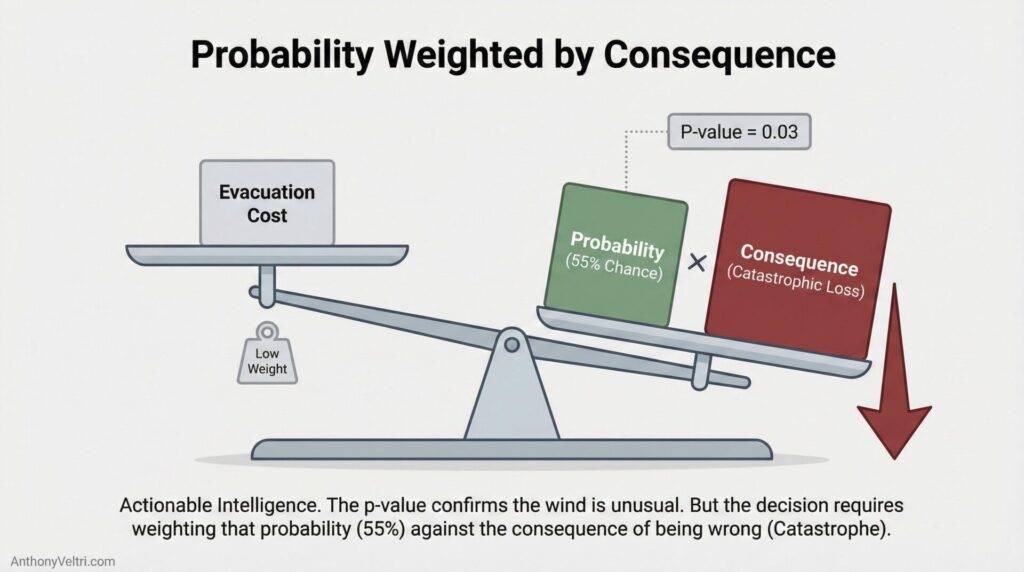 Probability Weighted by Consequence

P-value = 0.03

Evacuation Cost

Low Weight

Probability
(55% Chance)

×

Consequence
(Catastrophic Loss)

Actionable Intelligence. The p-value confirms the wind is unusual. But the decision requires weighting that probability (55%) against the consequence of being wrong (Catastrophe).

AnthonyVeltri.com